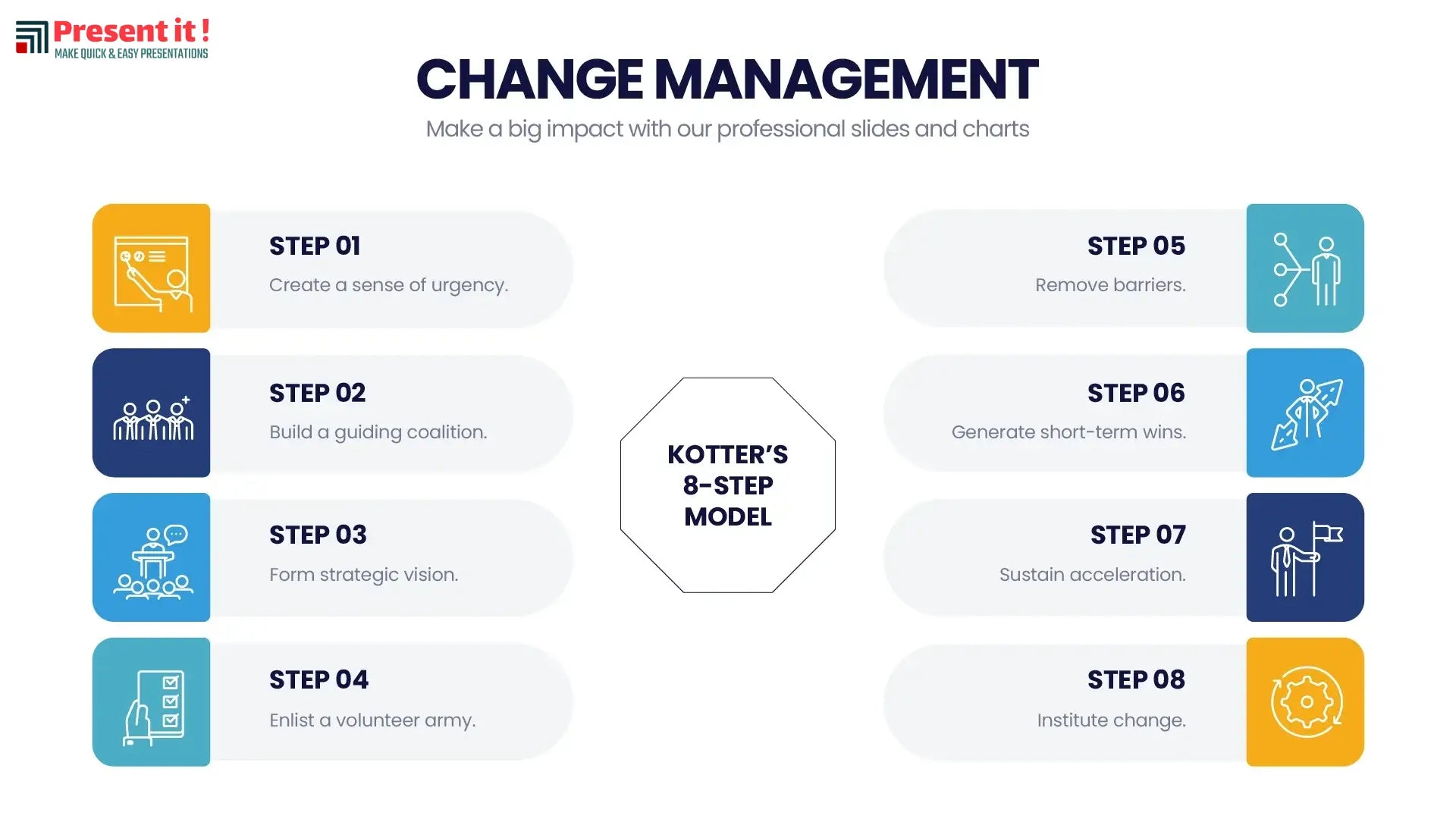 Present it !
MAKE QUICK & EASY PRESENTATIONS

CHANGE MANAGEMENT

Make a big impact with our professional slides and charts

STEP 01
Create a sense of urgency.

STEP 02
Build a guiding coalition.

STEP 03
Form strategic vision.

STEP 04
Enlist a volunteer army.

KOTTER'S 8-STEP MODEL

STEP 05
Remove barriers.

STEP 06
Generate short-term wins.

STEP 07
Sustain acceleration.

STEP 08
Institute change.